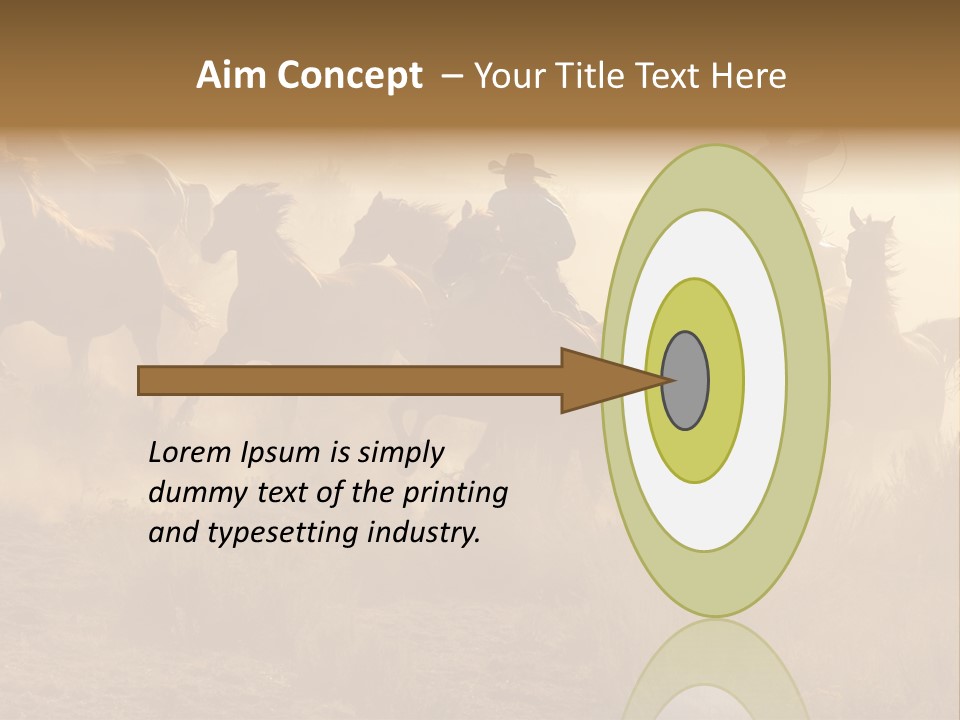 Aim Concept – Your Title Text Here

Lorem Ipsum is simply dummy text of the printing and typesetting industry.